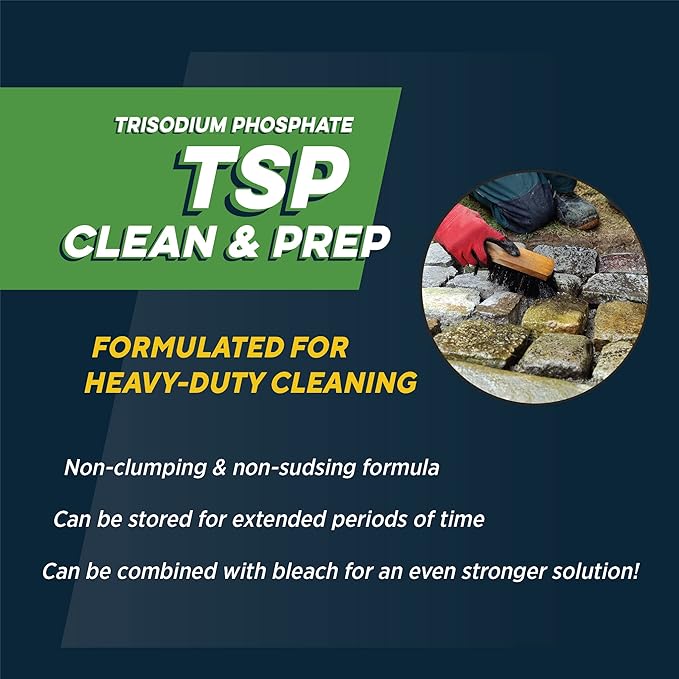 TRISODIUM PHOSPHATE
TSP
CLEAN & PREP

FORMULATED FOR HEAVY-DUTY CLEANING

Non-clumping & non-sudsing formula

Can be stored for extended periods of time

Can be combined with bleach for an even stronger solution!